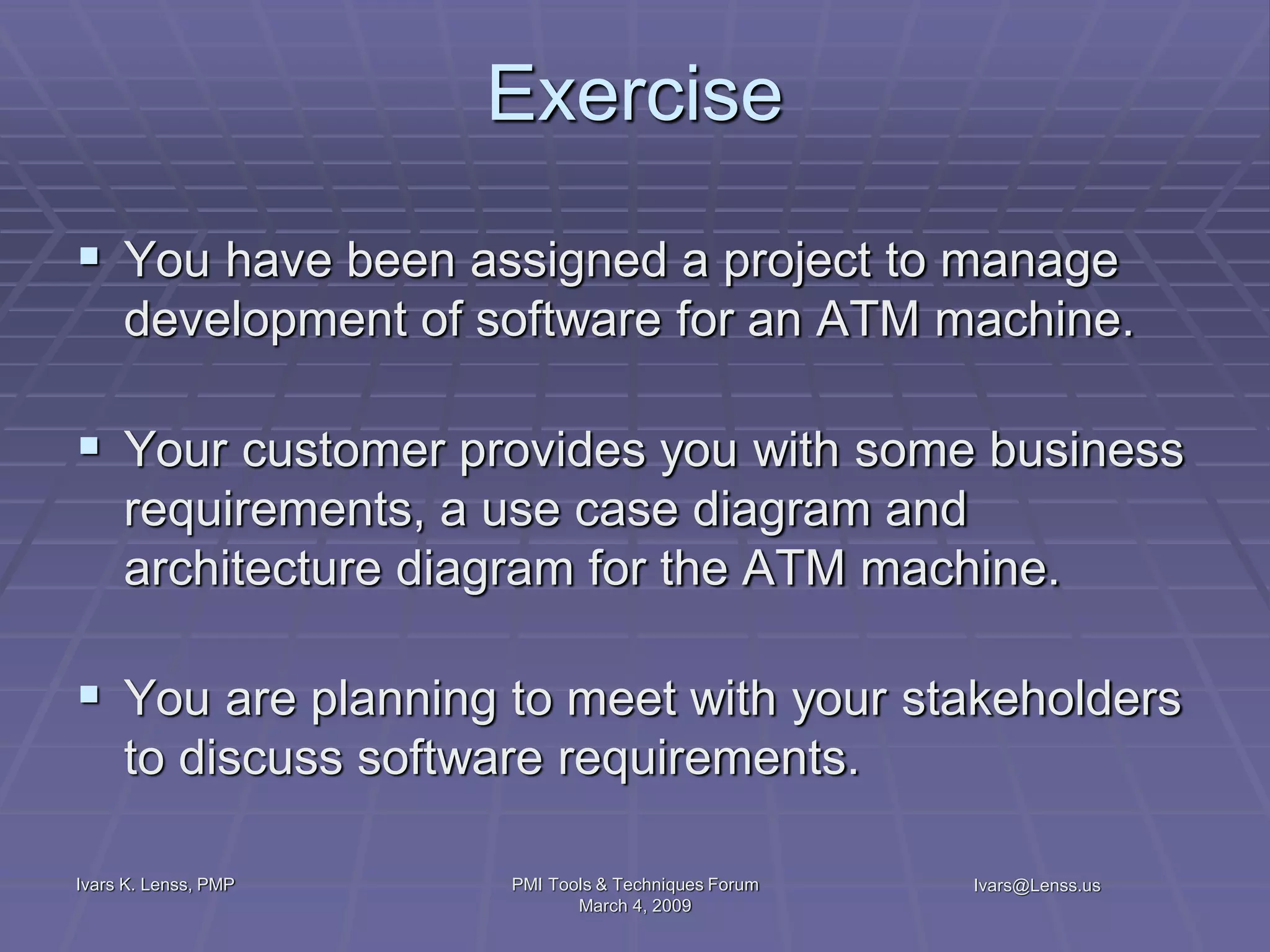 Exercise

▪ You have been assigned a project to manage development of software for an ATM machine.

▪ Your customer provides you with some business requirements, a use case diagram and architecture diagram for the ATM machine.

▪ You are planning to meet with your stakeholders to discuss software requirements.

Ivars K. Lenss, PMP

PMI Tools & Techniques Forum
March 4, 2009

Ivars@Lenss.us